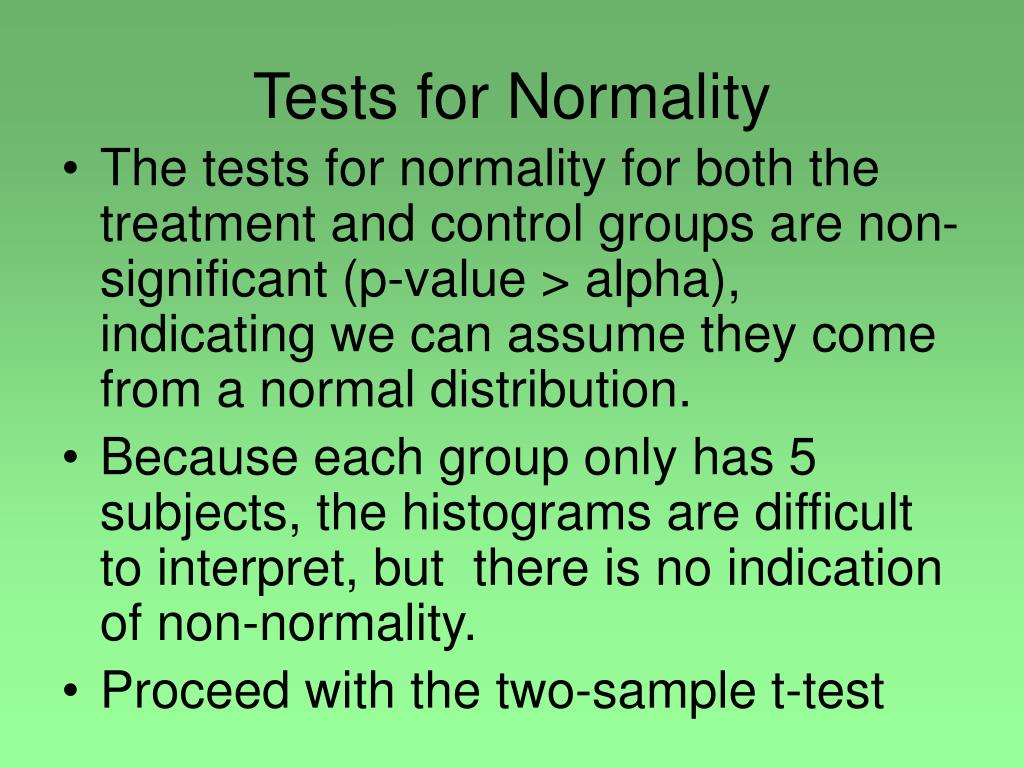 Tests for Normality

• The tests for normality for both the treatment and control groups are non-significant (p-value > alpha), indicating we can assume they come from a normal distribution.
• Because each group only has 5 subjects, the histograms are difficult to interpret, but there is no indication of non-normality.
• Proceed with the two-sample t-test